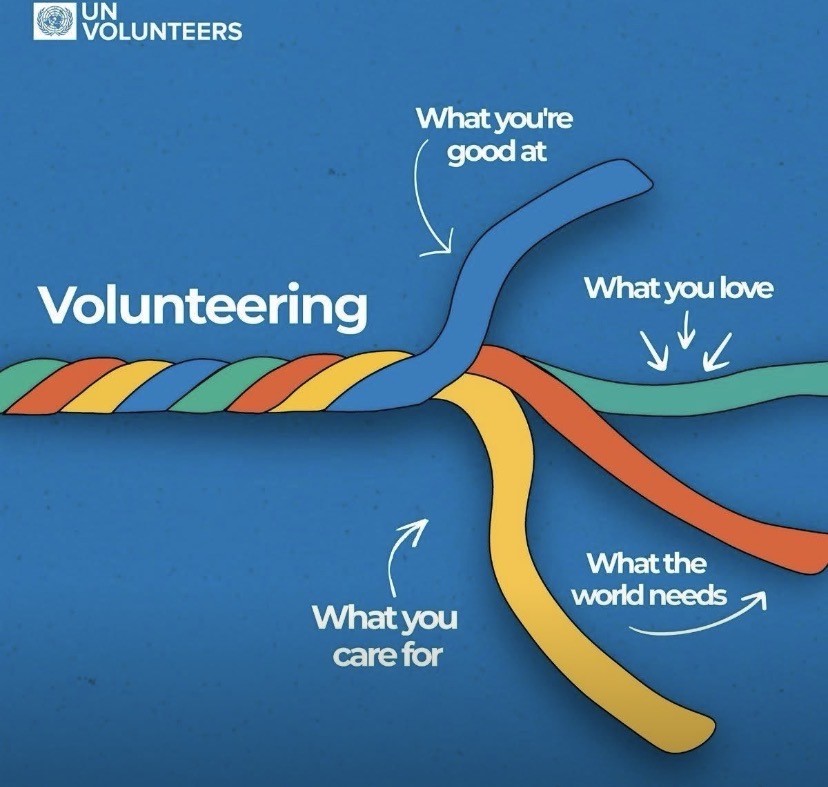 UN VOLUNTEERS

What you're good at

Volunteering

What you love

What the world needs

What you care for